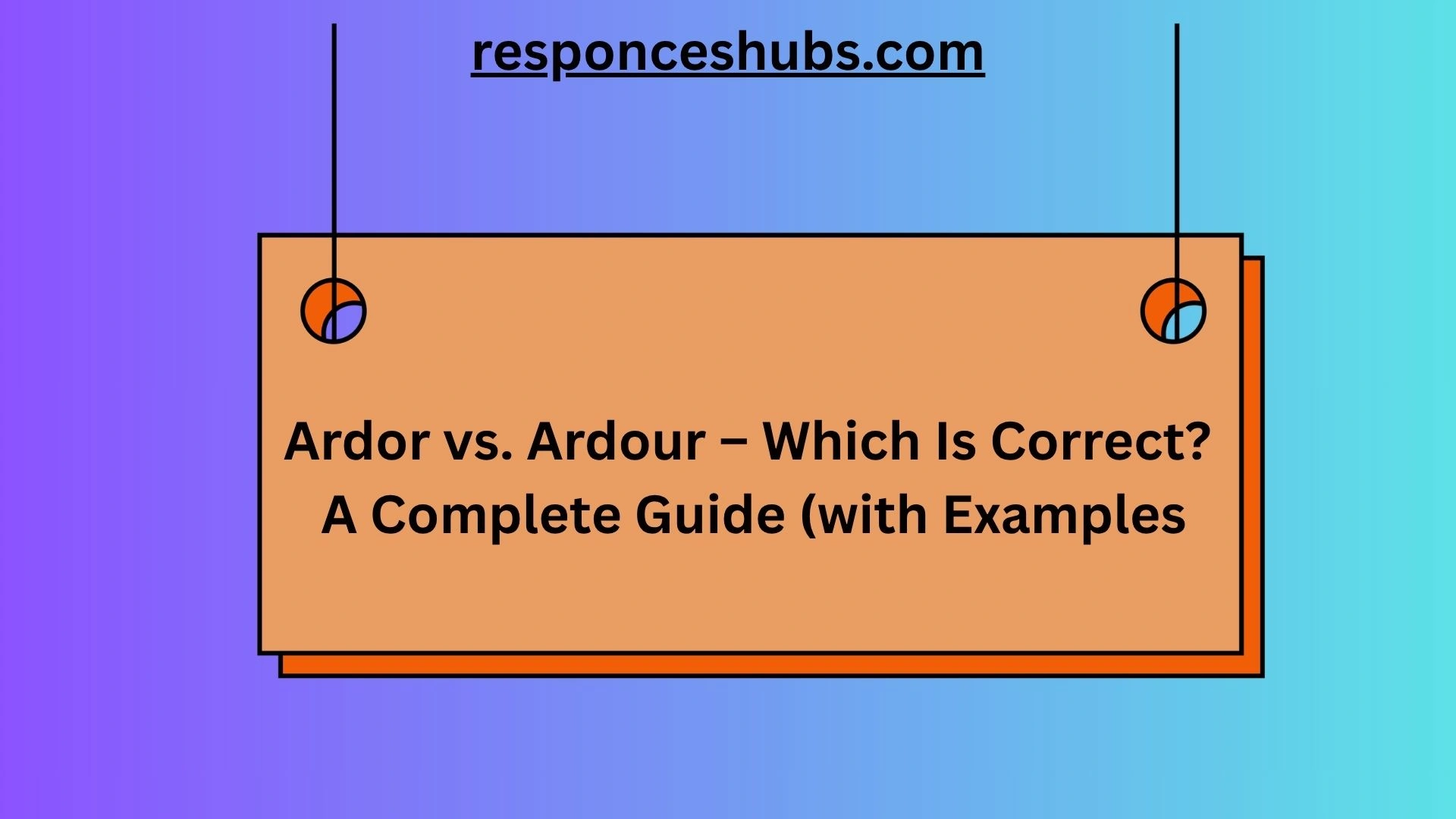 responceshubs.com

Ardor vs. Ardour – Which Is Correct? A Complete Guide (with Examples